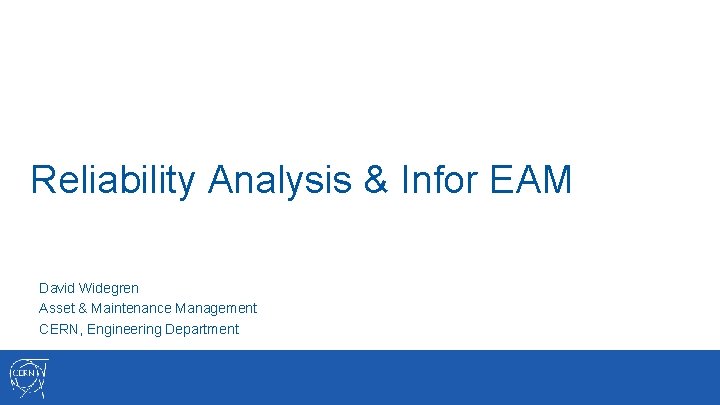 Reliability Analysis & Infor EAM

David Widegren
Asset & Maintenance Management
CERN, Engineering Department

CERN